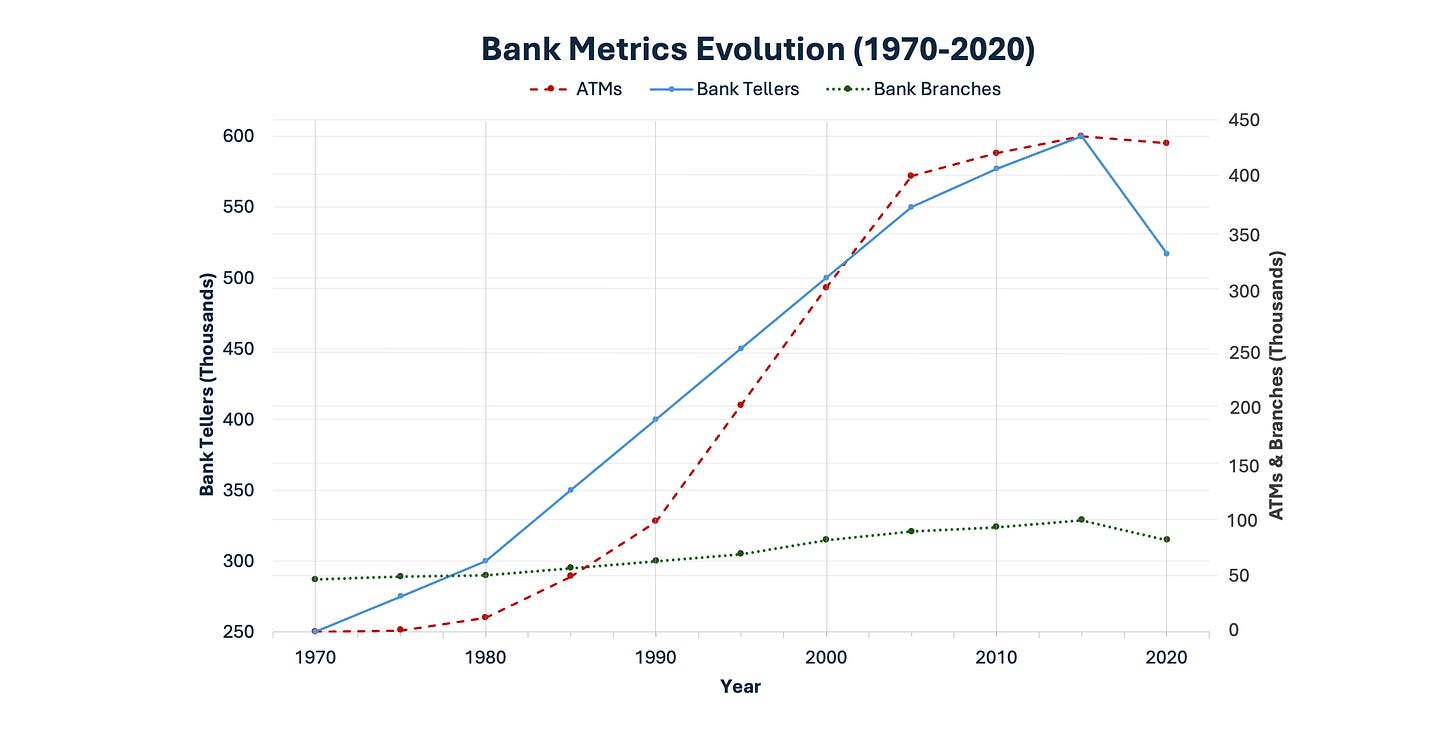 Bank Metrics Evolution (1970-2020)

ATMs
Bank Tellers
Bank Branches

Bank Tellers (Thousands)

600
550
500
450
400
350
300
250

ATMs & Branches (Thousands)

450
400
350
300
250
200
150
100
50
0

1970
1980
1990
2000
2010
2020

Year